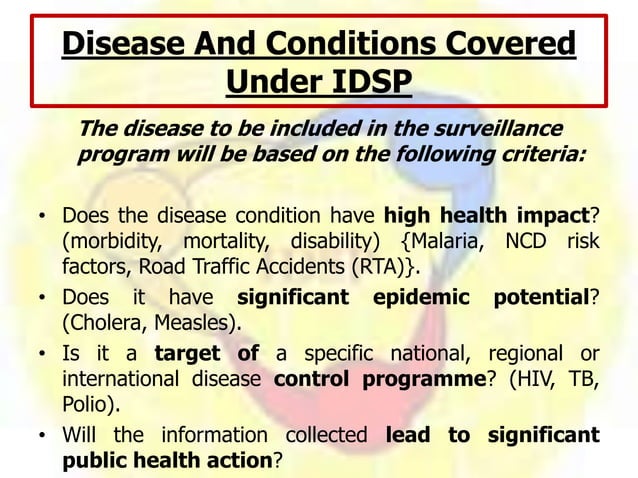 Disease And Conditions Covered Under IDSP

The disease to be included in the surveillance program will be based on the following criteria:

• Does the disease condition have high health impact? (morbidity, mortality, disability) {Malaria, NCD risk factors, Road Traffic Accidents (RTA)}.

• Does it have significant epidemic potential? (Cholera, Measles).

• Is it a target of a specific national, regional or international disease control programme? (HIV, TB, Polio).

• Will the information collected lead to significant public health action?